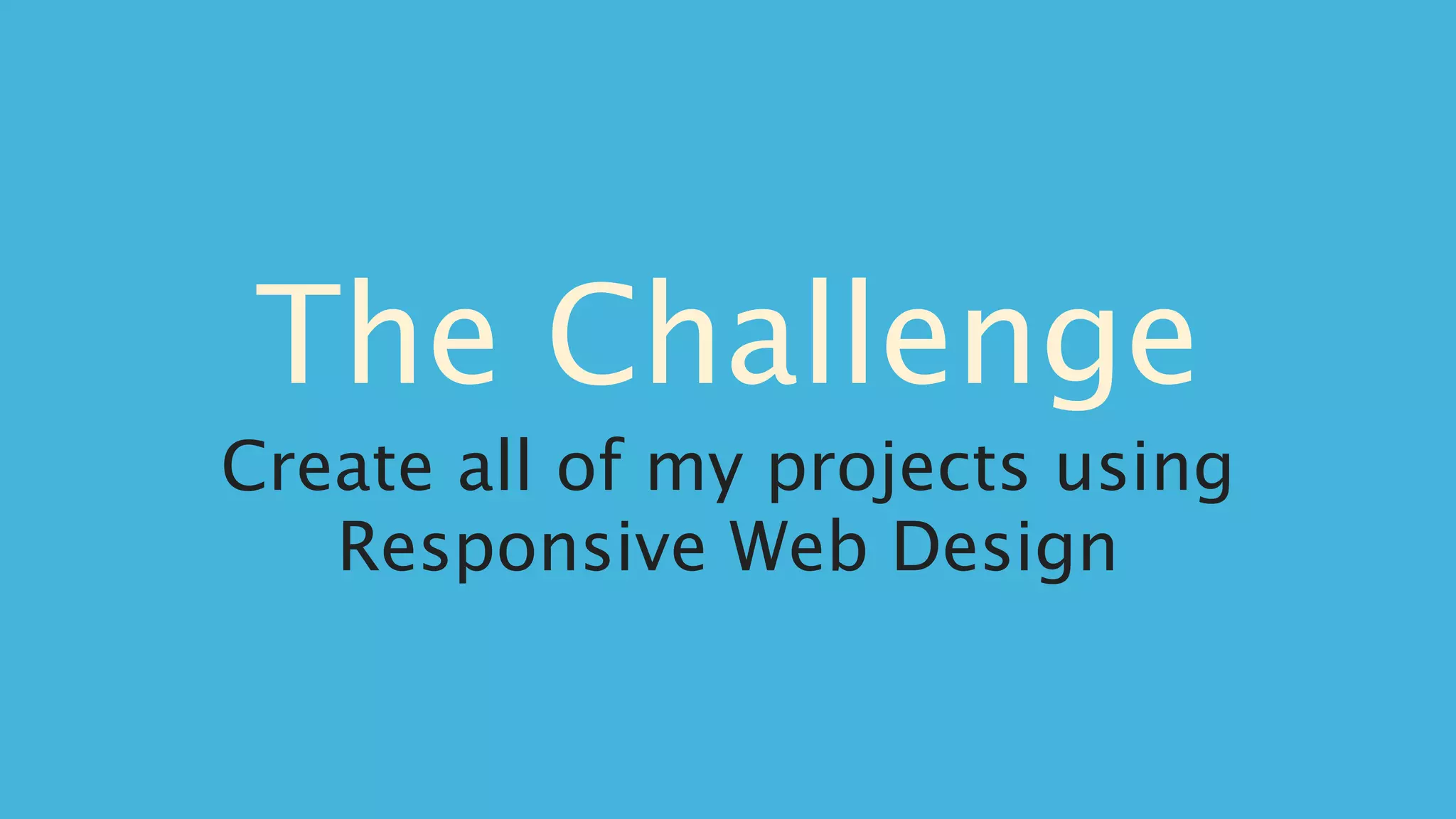 The Challenge

Create all of my projects using Responsive Web Design